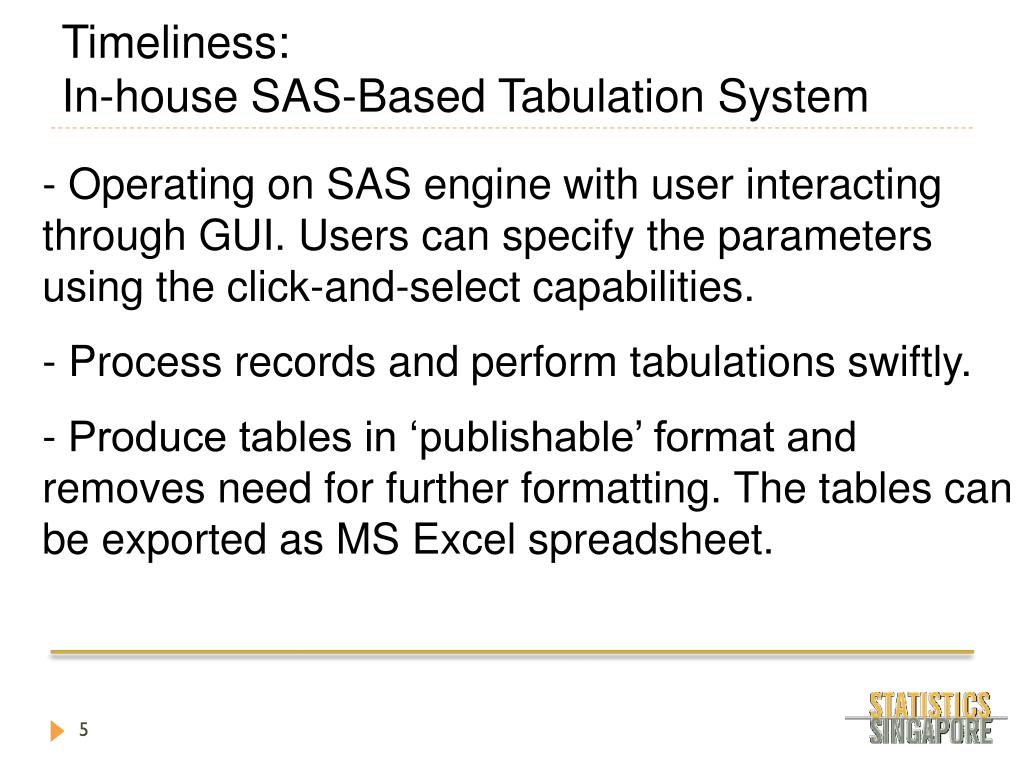 Timeliness:
In-house SAS-Based Tabulation System

- Operating on SAS engine with user interacting through GUI. Users can specify the parameters using the click-and-select capabilities.

- Process records and perform tabulations swiftly.

- Produce tables in ‘publishable’ format and removes need for further formatting. The tables can be exported as MS Excel spreadsheet.

5

STATISTICS SINGAPORE